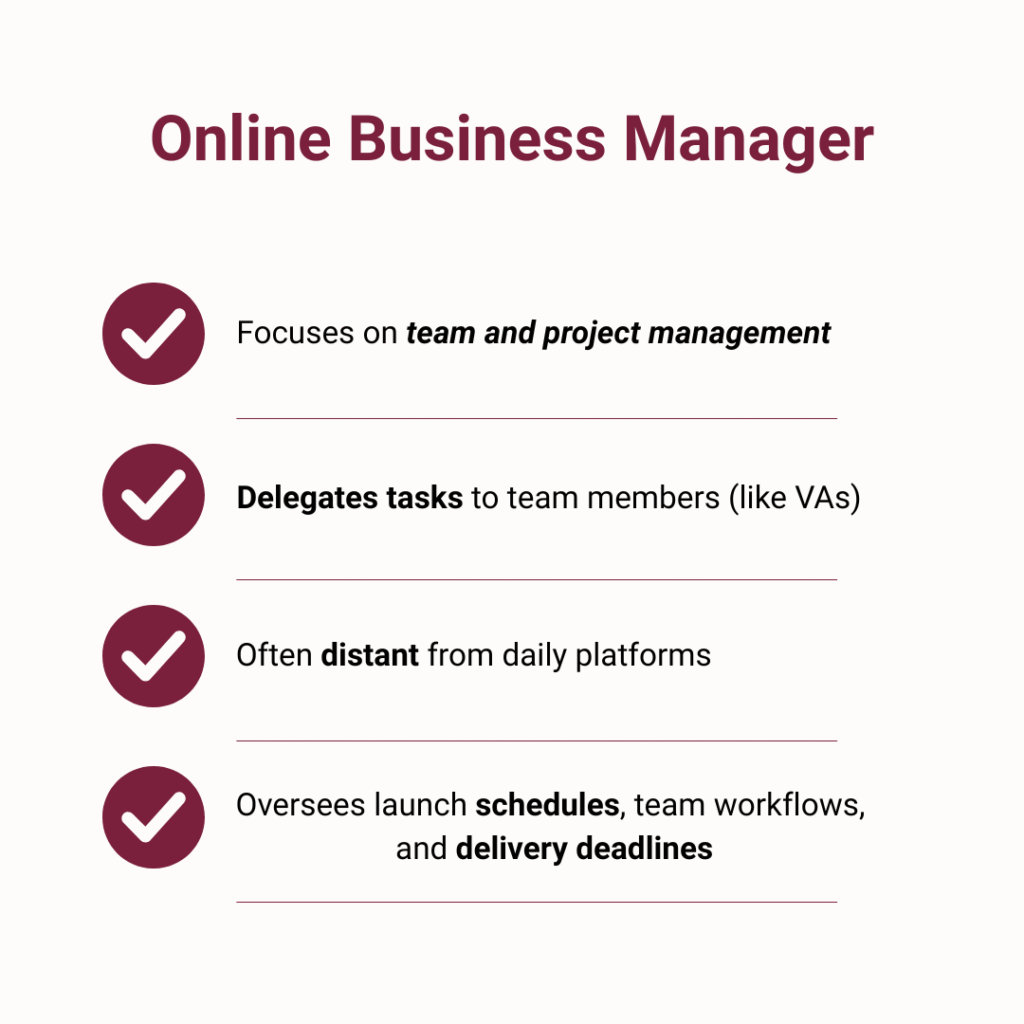 Online Business Manager

Focuses on team and project management

Delegates tasks to team members (like VAs)

Often distant from daily platforms

Oversees launch schedules, team workflows, and delivery deadlines